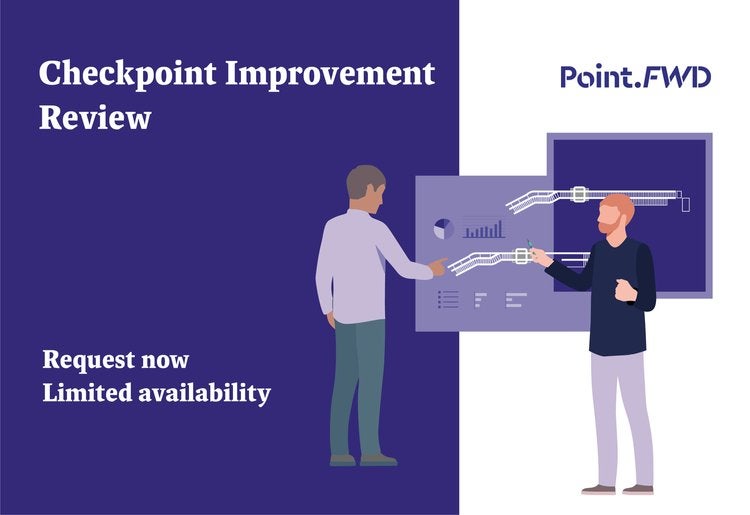 Checkpoint Improvement Review

Point.FWD

Request now
Limited availability